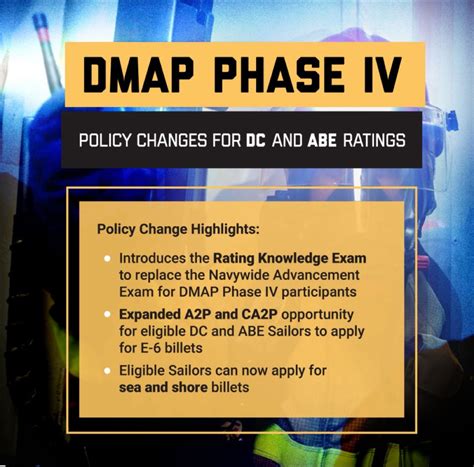 DMAP PHASE IV

POLICY CHANGES FOR DC AND ABE RATINGS

Policy Change Highlights:

• Introduces the Rating Knowledge Exam to replace the Navywide Advancement Exam for DMAP Phase IV participants
• Expanded A2P and CA2P opportunity for eligible DC and ABE Sailors to apply for E-6 billets
• Eligible Sailors can now apply for sea and shore billets